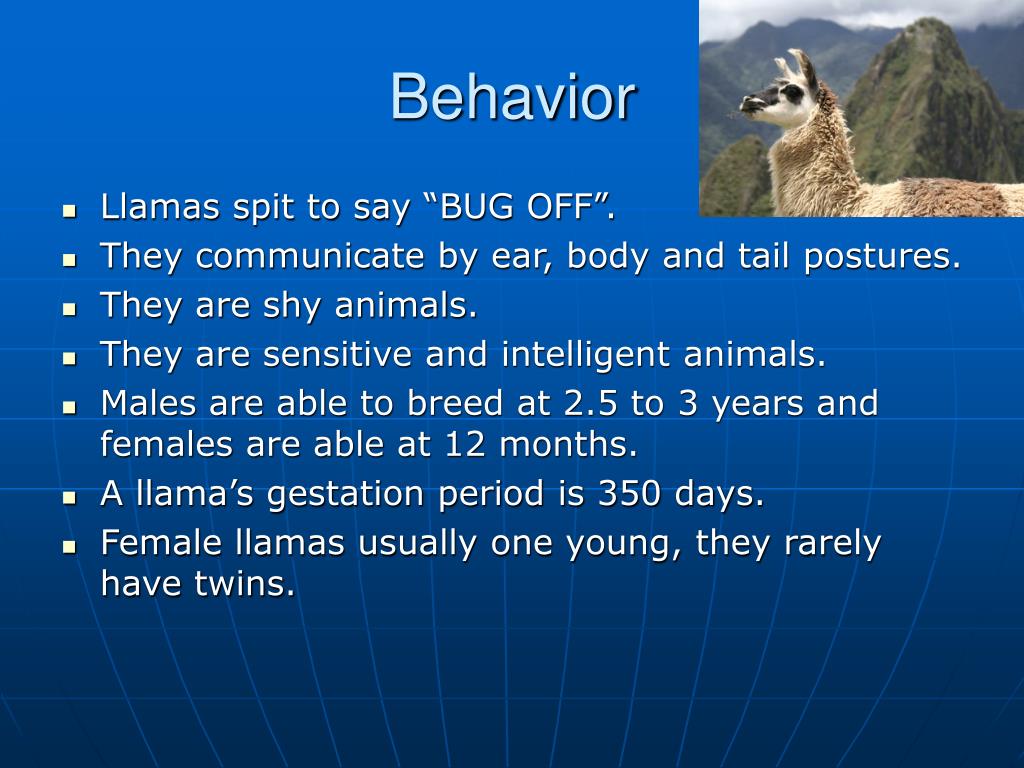 Behavior

- Llamas spit to say “BUG OFF”.
- They communicate by ear, body and tail postures.
- They are shy animals.
- They are sensitive and intelligent animals.
- Males are able to breed at 2.5 to 3 years and females are able at 12 months.
- A llama’s gestation period is 350 days.
- Female llamas usually one young, they rarely have twins.